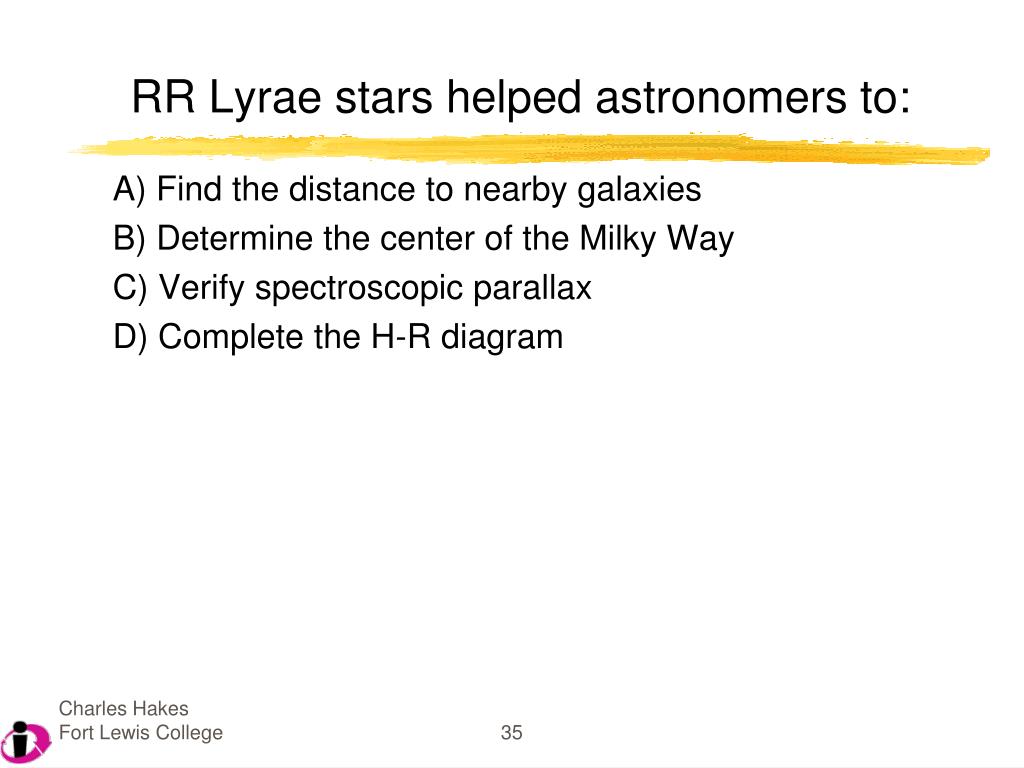 RR Lyrae stars helped astronomers to:

A) Find the distance to nearby galaxies
B) Determine the center of the Milky Way
C) Verify spectroscopic parallax
D) Complete the H-R diagram

Charles Hakes
Fort Lewis College

35